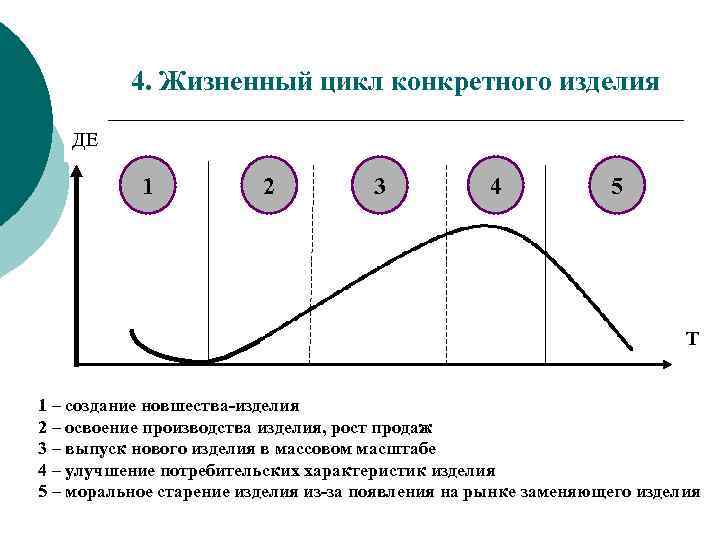 4. Жизненный цикл конкретного изделия

ДЕ

1

2

3

4

5

Т

1 – создание новшества-изделия
2 – освоение производства изделия, рост продаж
3 – выпуск нового изделия в массовом масштабе
4 – улучшение потребительских характеристик изделия
5 – моральное старение изделия из-за появления на рынке заменяющего изделия